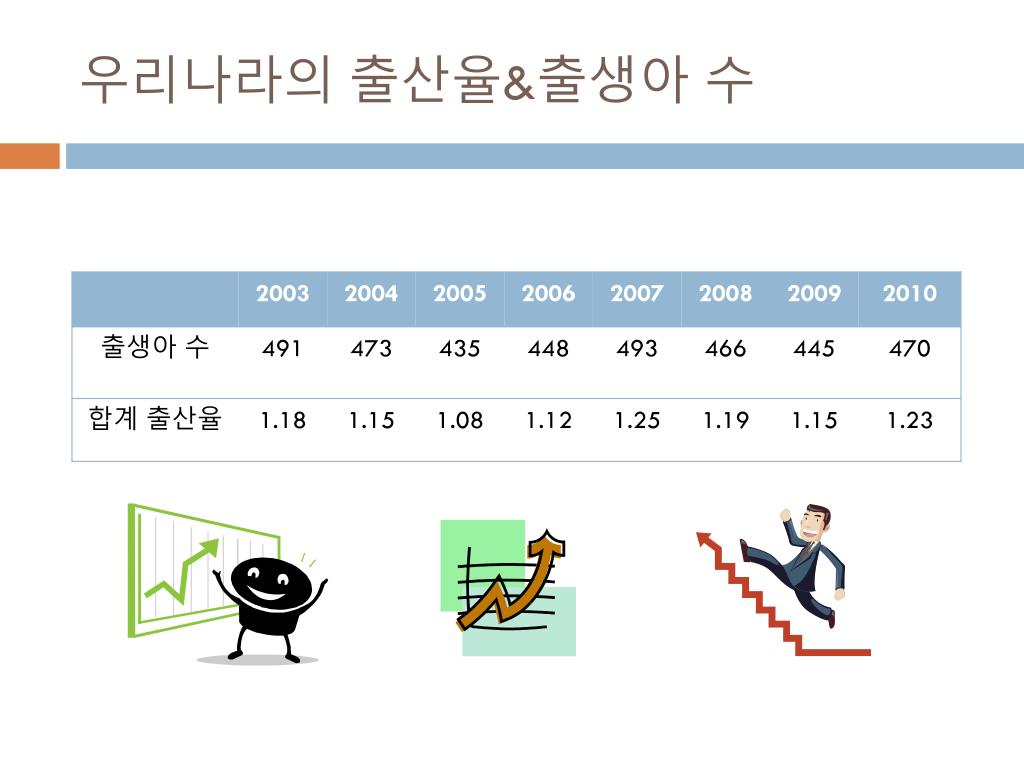 우리나라의 출산율&출생아 수

| | 2003 | 2004 | 2005 | 2006 | 2007 | 2008 | 2009 | 2010 |
|---|---|---|---|---|---|---|---|---|
| 출생아 수 | 491 | 473 | 435 | 448 | 493 | 466 | 445 | 470 |
| 합계 출산율 | 1.18 | 1.15 | 1.08 | 1.12 | 1.25 | 1.19 | 1.15 | 1.23 |